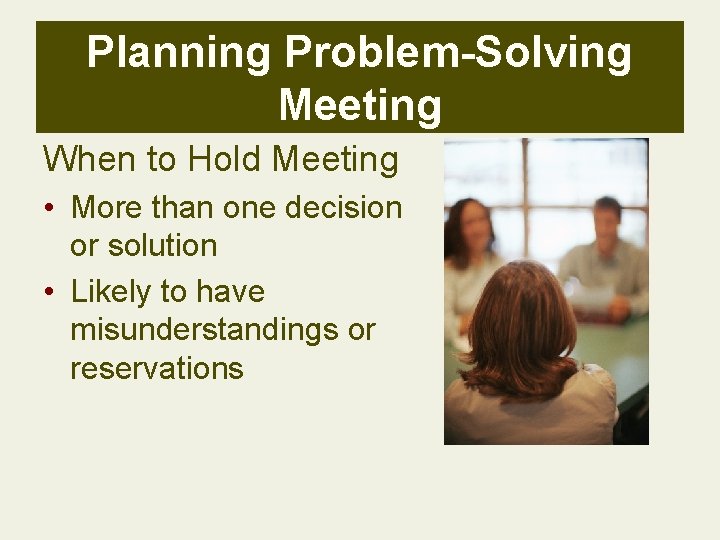 Planning Problem-Solving Meeting

When to Hold Meeting

• More than one decision or solution

• Likely to have misunderstandings or reservations